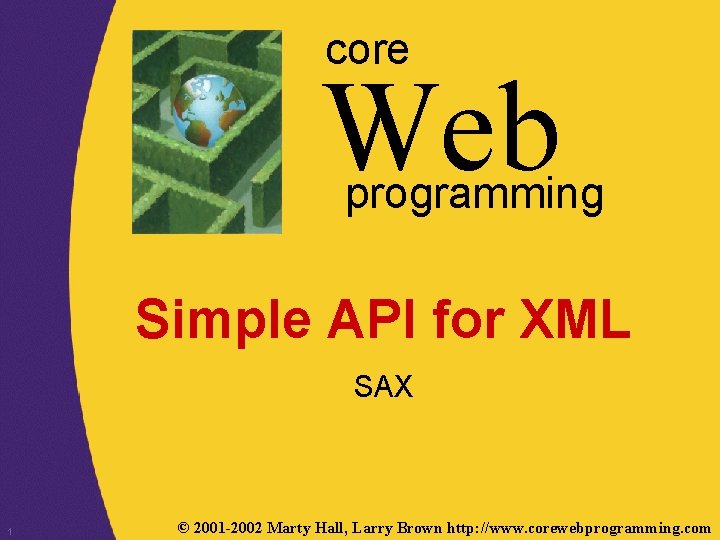 core
Web
programming

Simple API for XML

SAX

1

© 2001-2002 Marty Hall, Larry Brown http://www.corewebprogramming.com